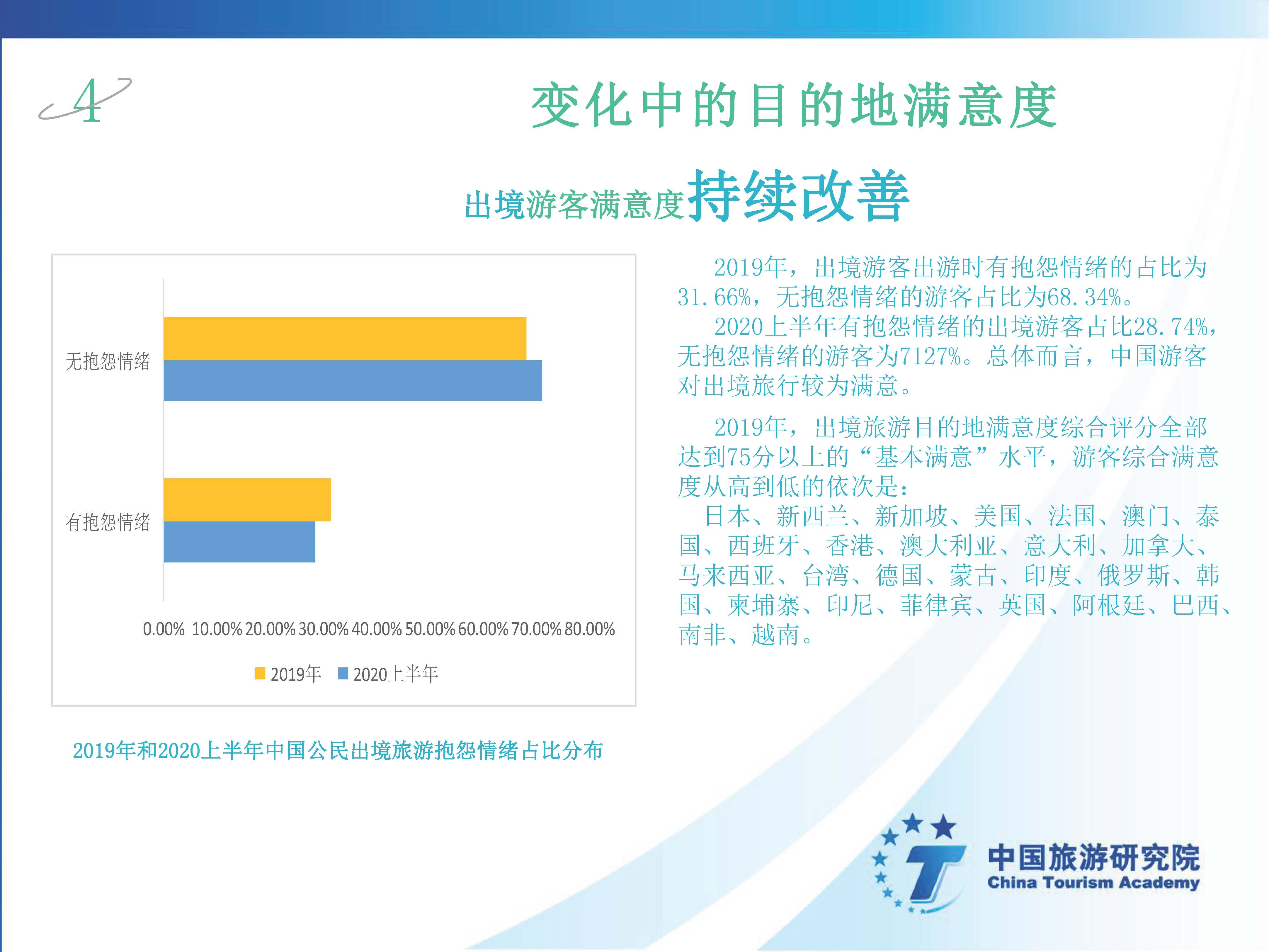 4

变化中的目的地满意度

出境游客满意度持续改善

无抱怨情绪

有抱怨情绪

0.00% 10.00% 20.00% 30.00% 40.00% 50.00% 60.00% 70.00% 80.00%

2019年 2020上半年

2019年和2020上半年中国公民出境旅游抱怨情绪占比分布

2019年，出境游客出游时有抱怨情绪的占比为31.66%，无抱怨情绪的游客占比为68.34%。

2020上半年有抱怨情绪的出境游客占比28.74%，无抱怨情绪的游客为7127%。总体而言，中国游客对出境旅行较为满意。

2019年，出境旅游目的地满意度综合评分全部达到75分以上的“基本满意”水平，游客综合满意度从高到低的依次是：

日本、新西兰、新加坡、美国、法国、澳门、泰国、西班牙、香港、澳大利亚、意大利、加拿大、马来西亚、台湾、德国、蒙古、印度、俄罗斯、韩国、柬埔寨、印尼、菲律宾、英国、阿根廷、巴西、南非、越南。

中国旅游研究院
China Tourism Academy